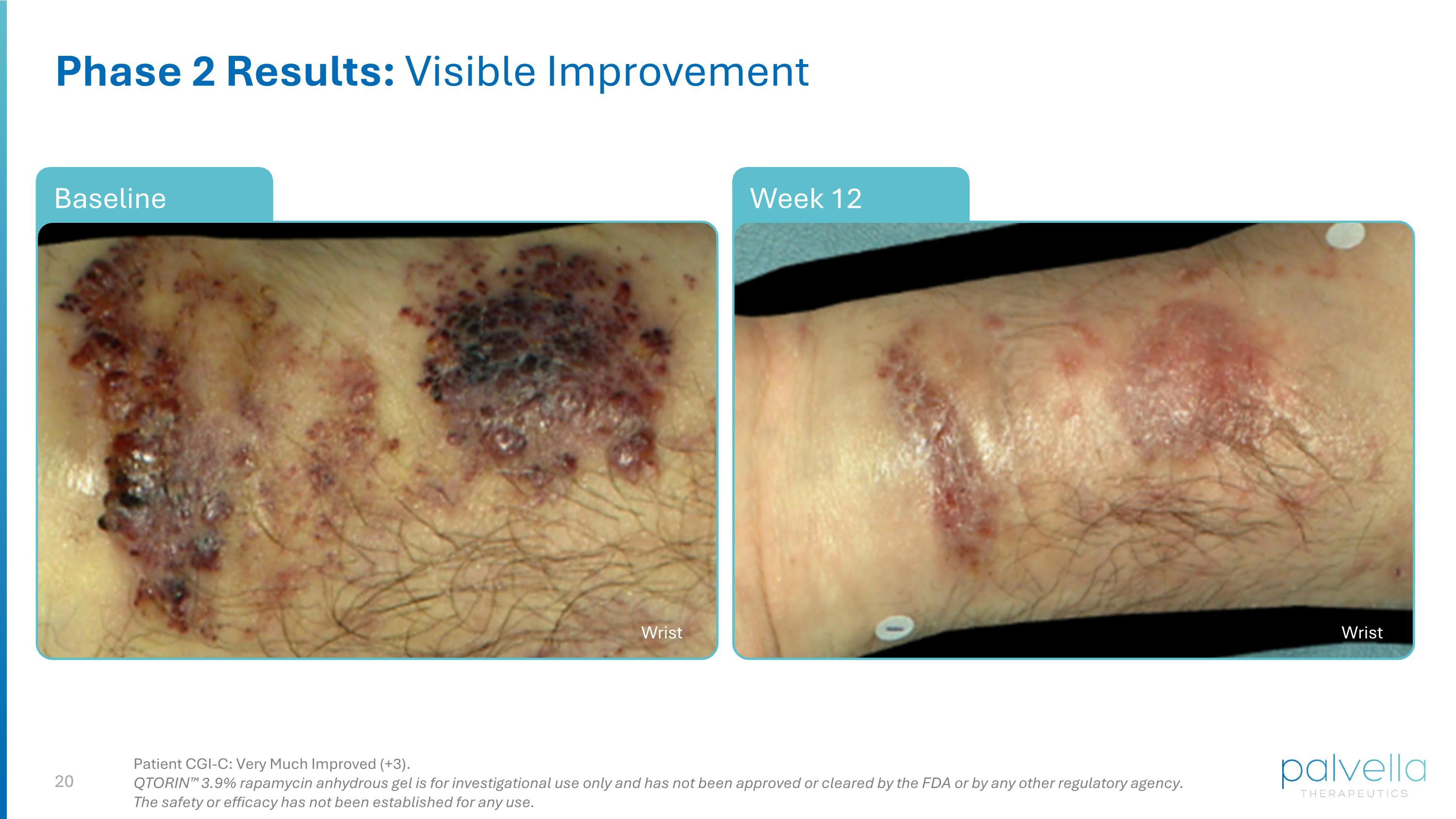 Phase 2 Results: Visible Improvement

Baseline

Wrist

Week 12

Wrist

20

Patient CGI-C: Very Much Improved (+3).
QTORIN™ 3.9% rapamycin anhydrous gel is for investigational use only and has not been approved or cleared by the FDA or by any other regulatory agency. The safety or efficacy has not been established for any use.

palvella
THERAPEUTICS